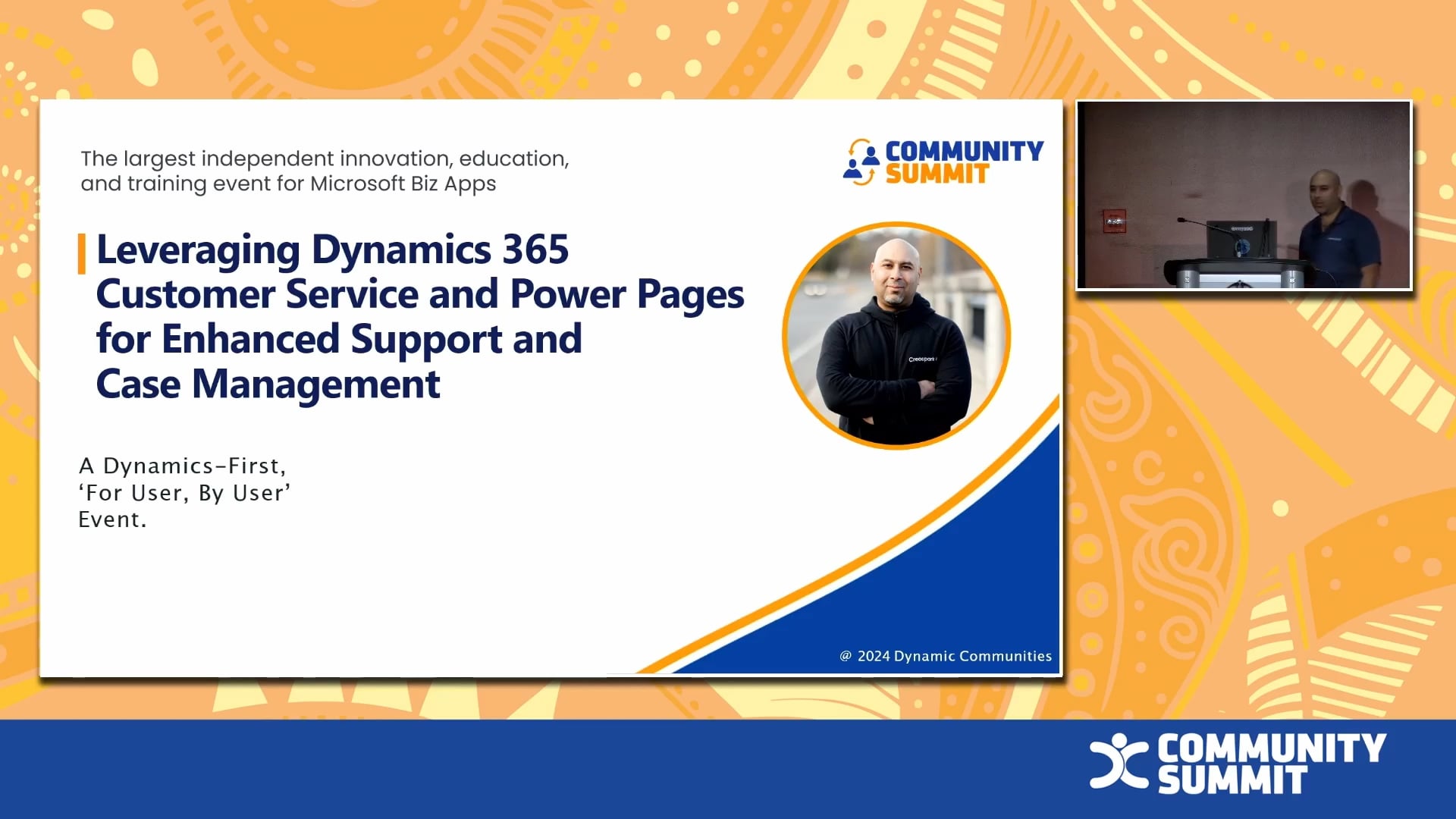 The largest independent innovation, education, and training event for Microsoft Biz Apps

COMMUNITY SUMMIT

Leveraging Dynamics 365 Customer Service and Power Pages for Enhanced Support and Case Management

Creospark

A Dynamics-First, 'For User, By User' Event.

@ 2024 Dynamic Communities

COMMUNITY SUMMIT